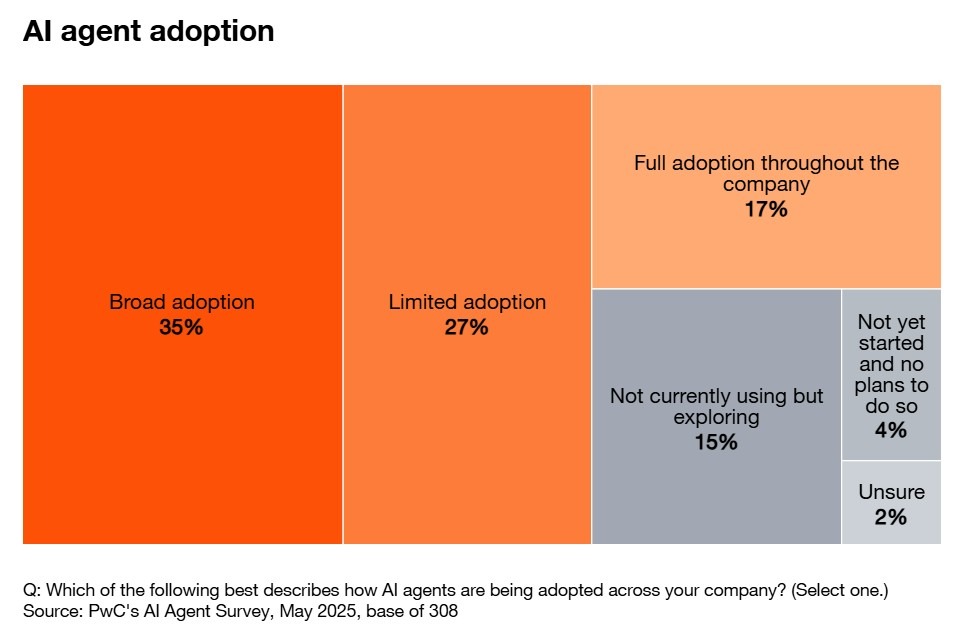 AI agent adoption

Broad adoption
35%

Limited adoption
27%

Full adoption throughout the company
17%

Not currently using but exploring
15%

Not yet started and no plans to do so
4%

Unsure
2%

Q: Which of the following best describes how AI agents are being adopted across your company? (Select one.)
Source: PwC's AI Agent Survey, May 2025, base of 308